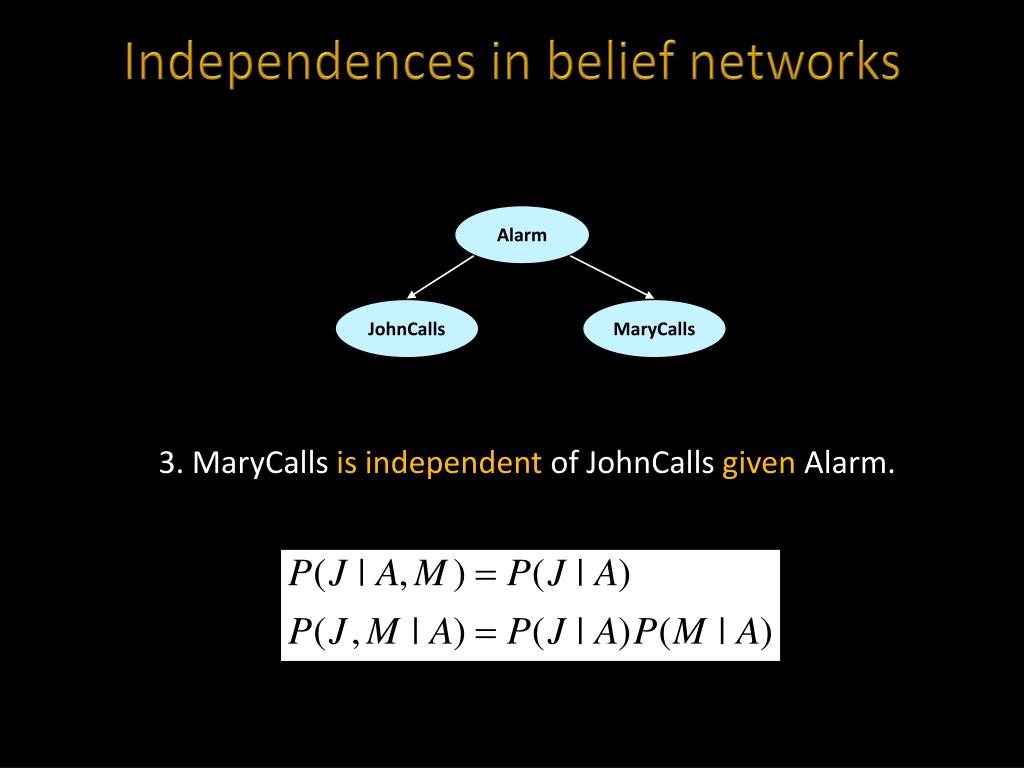 Independences in belief networks

Alarm

JohnCalls

MaryCalls

3. MaryCalls is independent of JohnCalls given Alarm.

$P(J \mid A, M) = P(J \mid A)$

$P(J, M \mid A) = P(J \mid A)P(M \mid A)$